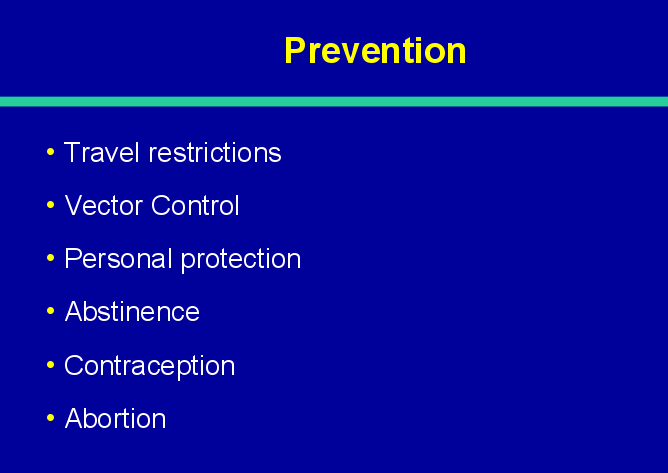 Prevention

• Travel restrictions
• Vector Control
• Personal protection
• Abstinence
• Contraception
• Abortion